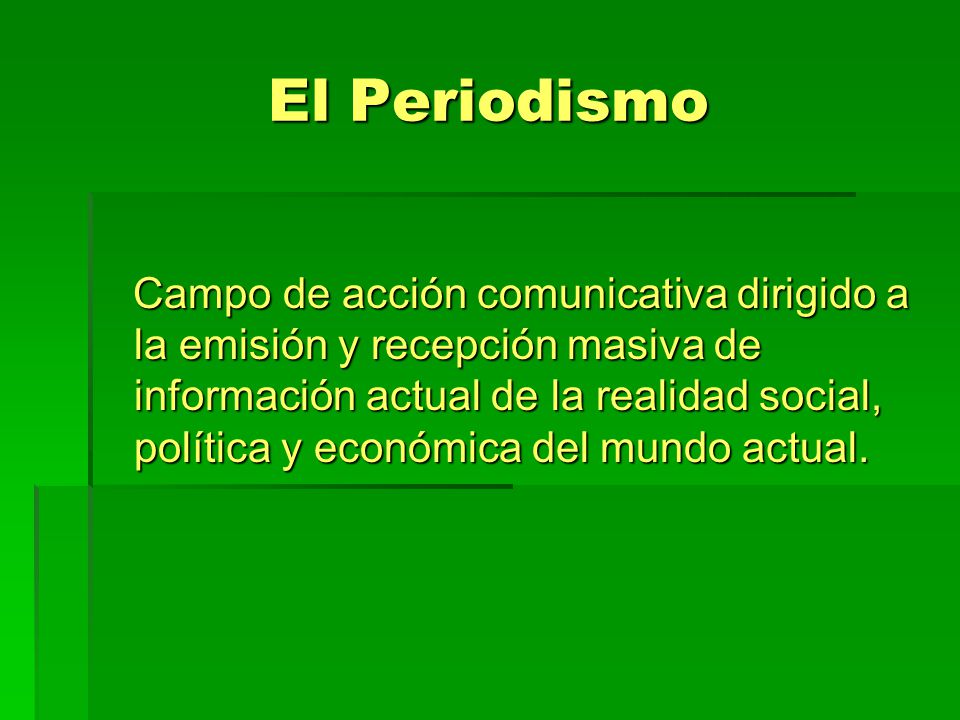 El Periodismo

Campo de acción comunicativa dirigido a la emisión y recepción masiva de información actual de la realidad social, política y económica del mundo actual.